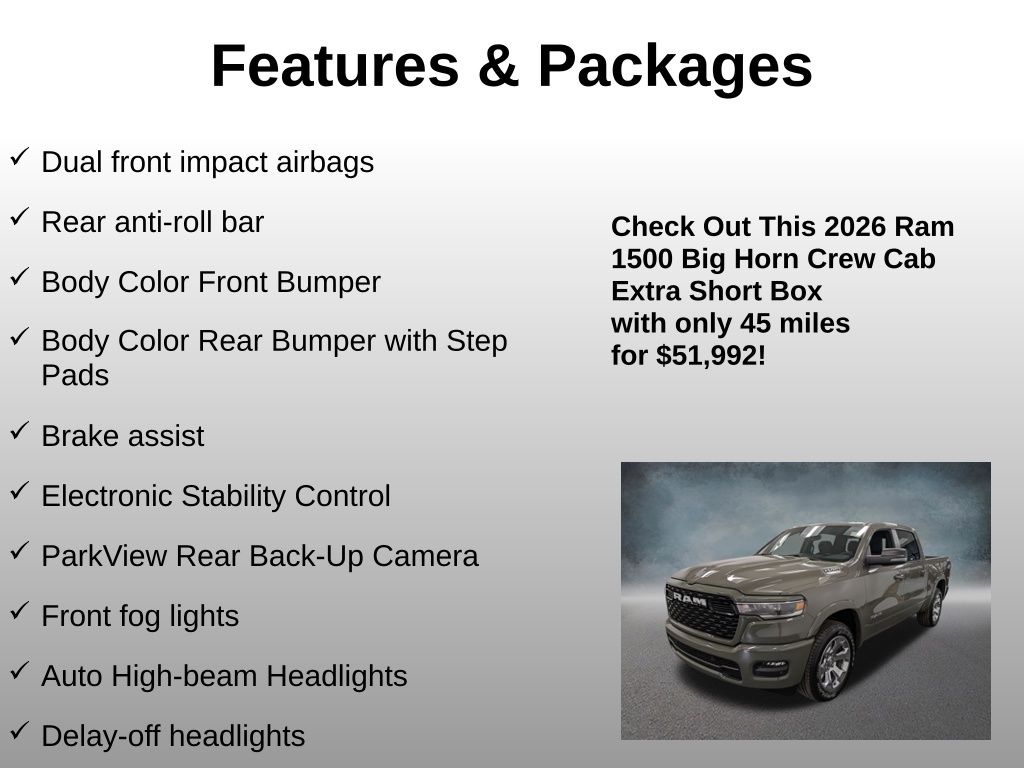 Features & Packages

✓ Dual front impact airbags

✓ Rear anti-roll bar

✓ Body Color Front Bumper

✓ Body Color Rear Bumper with Step Pads

✓ Brake assist

✓ Electronic Stability Control

✓ ParkView Rear Back-Up Camera

✓ Front fog lights

✓ Auto High-beam Headlights

✓ Delay-off headlights

Check Out This 2026 Ram 1500 Big Horn Crew Cab Extra Short Box with only 45 miles for $51,992!

RAM